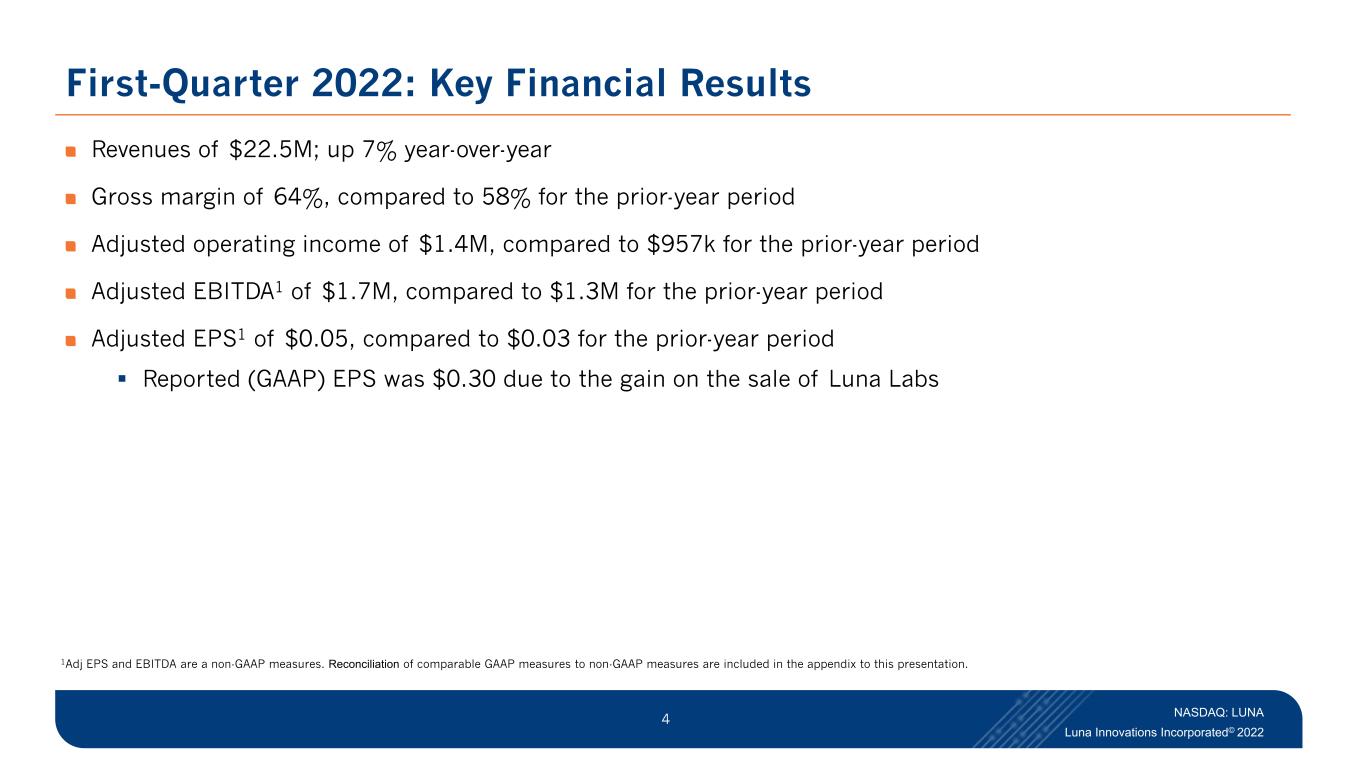 First-Quarter 2022: Key Financial Results

Revenues of $22.5M; up 7% year-over-year

Gross margin of 64%, compared to 58% for the prior-year period

Adjusted operating income of $1.4M, compared to $957k for the prior-year period

Adjusted EBITDA$^1$ of $1.7M, compared to $1.3M for the prior-year period

Adjusted EPS$^1$ of $0.05, compared to $0.03 for the prior-year period

Reported (GAAP) EPS was $0.30 due to the gain on the sale of Luna Labs

$^1$Adj EPS and EBITDA are a non-GAAP measures. Reconciliation of comparable GAAP measures to non-GAAP measures are included in the appendix to this presentation.

4

NASDAQ: LUNA

Luna Innovations Incorporated© 2022